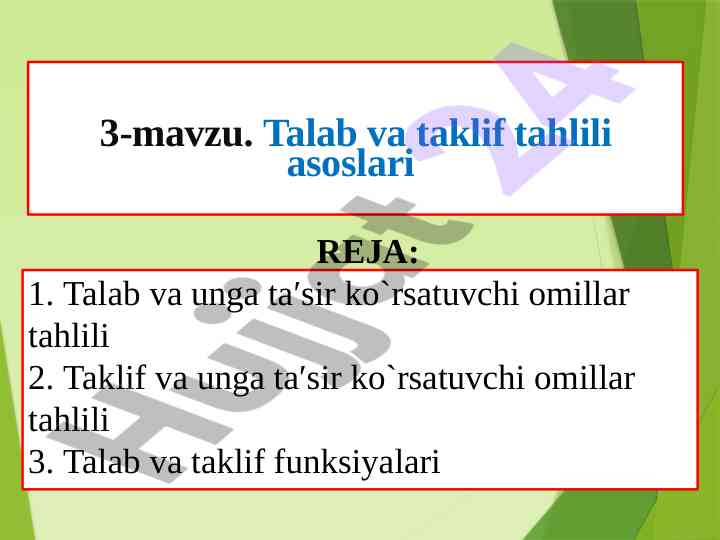 3-mavzu. Talab va taklif tahlili asoslari

REJA:

1. Talab va unga ta′sir ko`rsatuvchi omillar tahlili
2. Taklif va unga ta′sir ko`rsatuvchi omillar tahlili
3. Talab va taklif funksiyalari

Hujjat 24